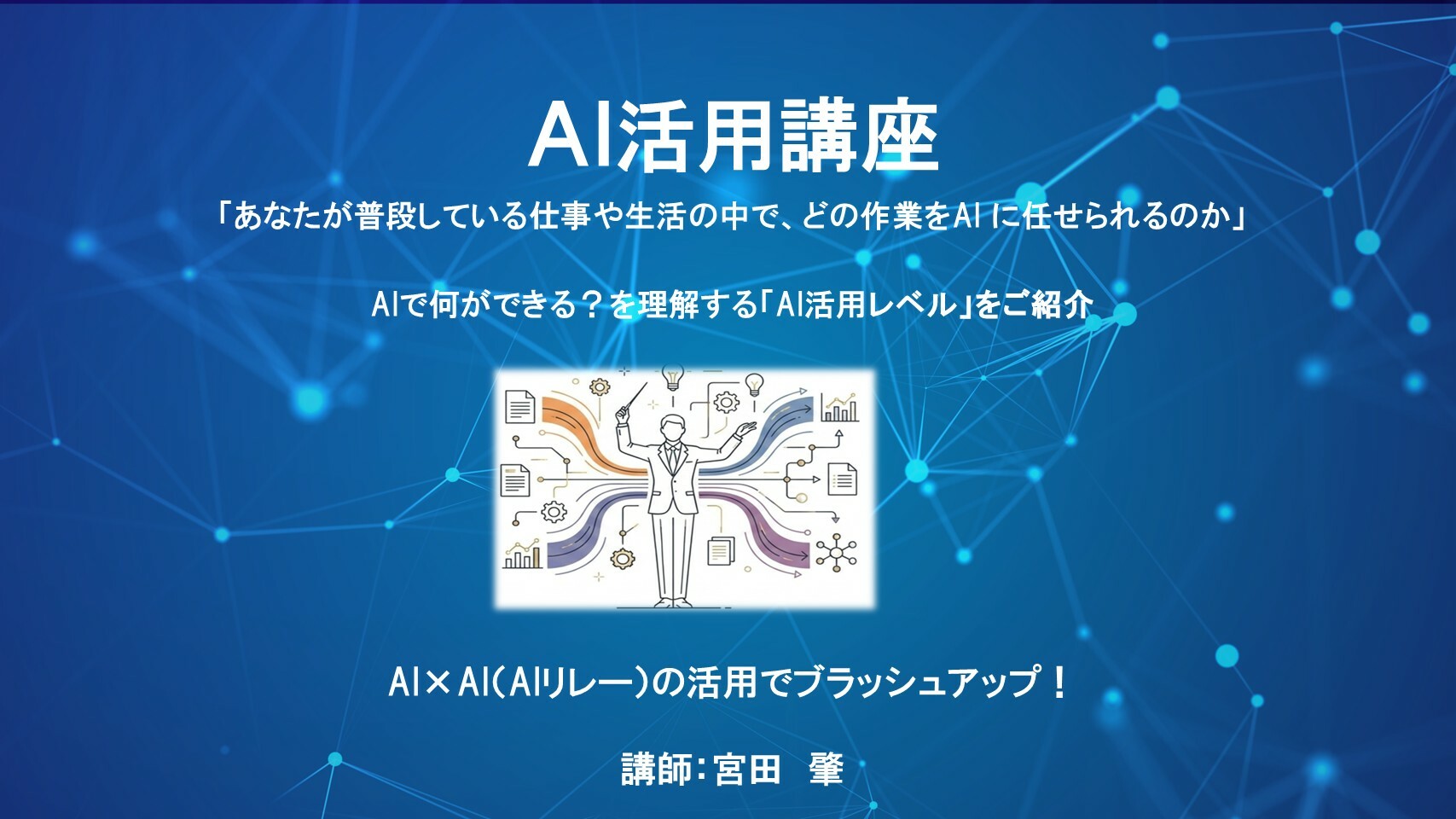 AI活用講座

「あなたが普段している仕事や生活の中で、どの作業をAI に任せられるのか」

AIで何ができる？を理解する「AI活用レベル」をご紹介

AI×AI（AIリレー）の活用でブラッシュアップ！

講師：宮田　肇